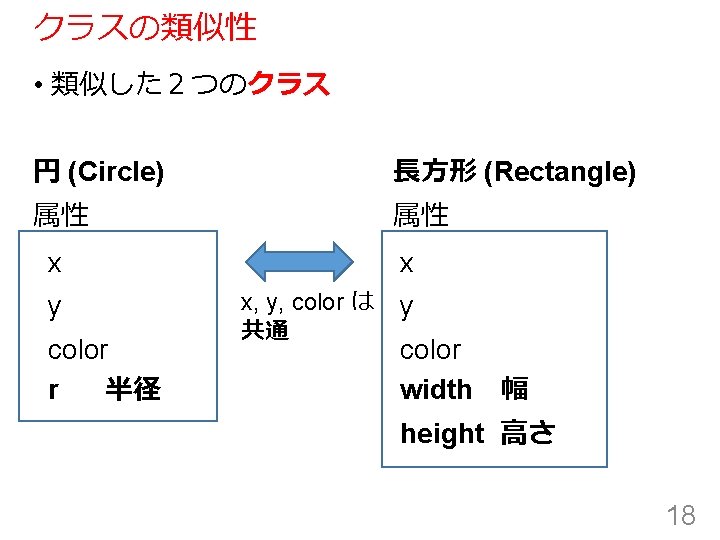 クラスの類似性

• 類似した２つのクラス

円 (Circle)
属性

x
y
color
r　半径

x, y, color は共通

長方形 (Rectangle)
属性

x
y
color
width　幅
height　高さ

18